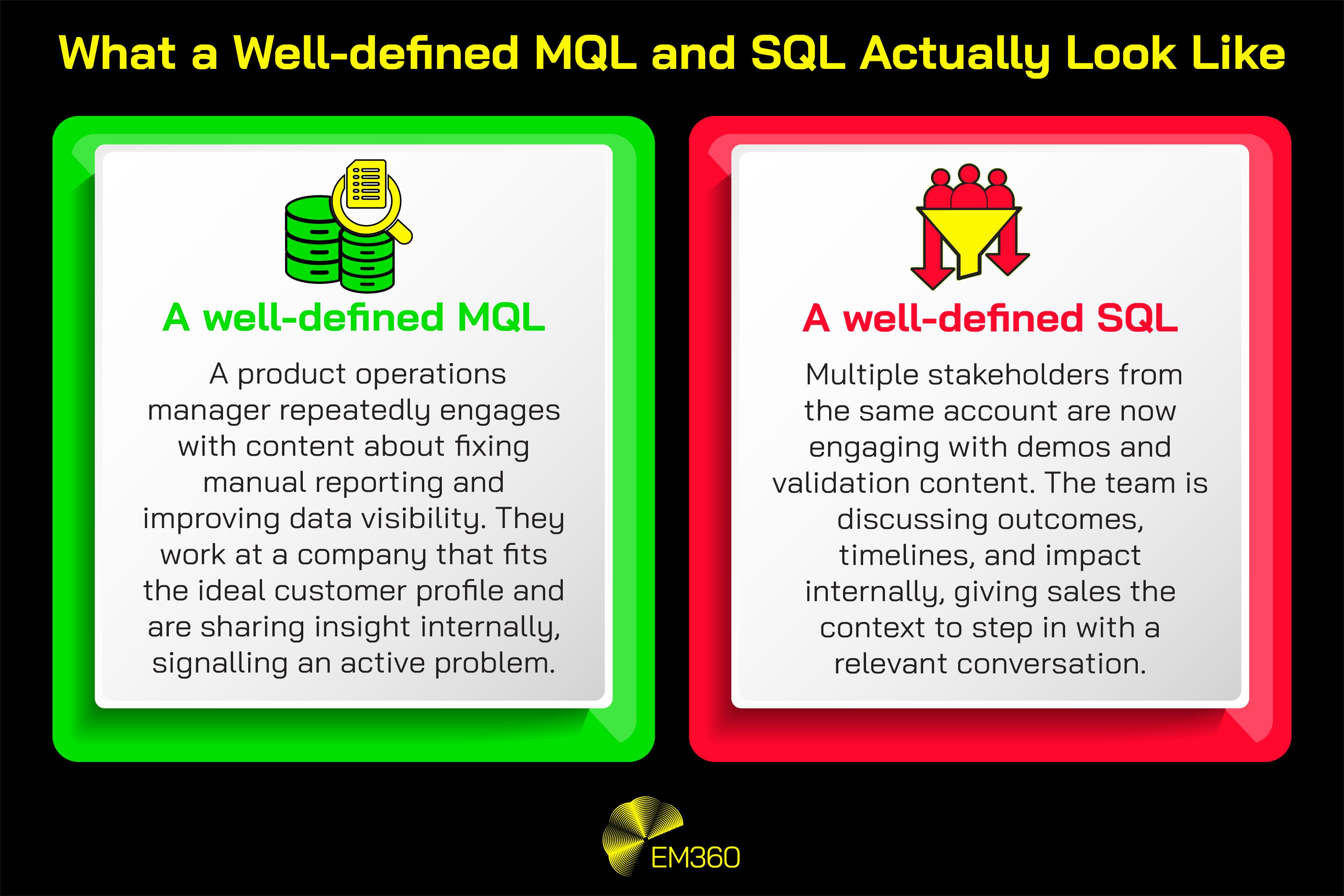 What a Well-defined MQL and SQL Actually Look Like

A well-defined MQL

A product operations manager repeatedly engages with content about fixing manual reporting and improving data visibility. They work at a company that fits the ideal customer profile and are sharing insight internally, signalling an active problem.

A well-defined SQL

Multiple stakeholders from the same account are now engaging with demos and validation content. The team is discussing outcomes, timelines, and impact internally, giving sales the context to step in with a relevant conversation.

EM360